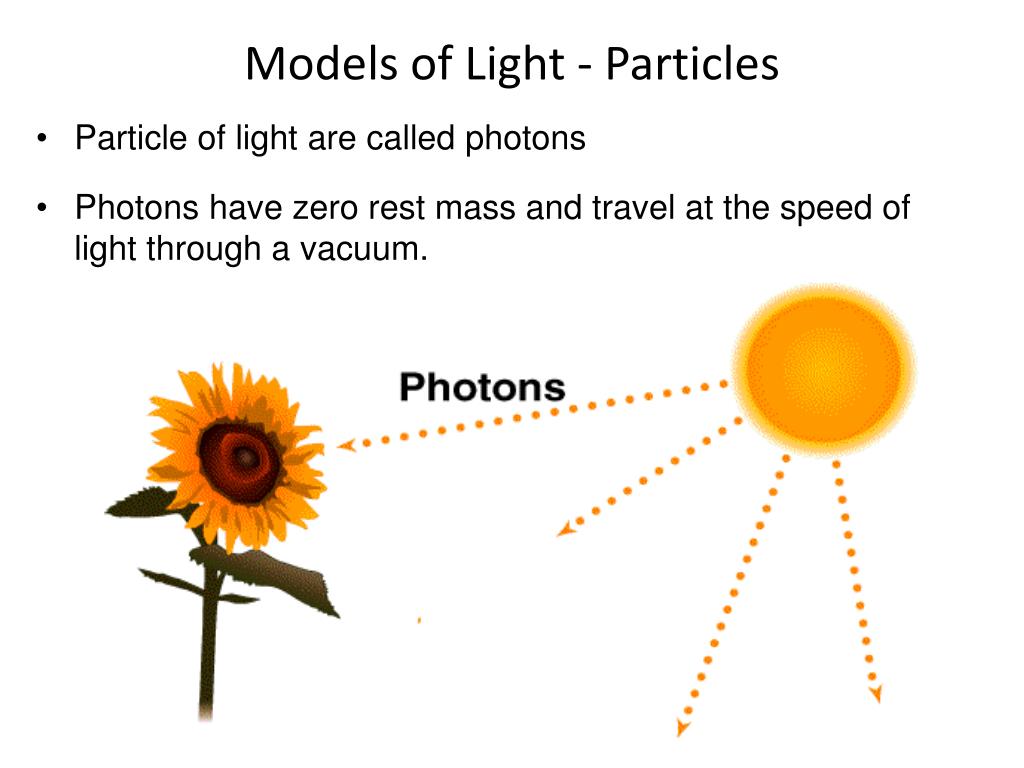 Models of Light - Particles

• Particle of light are called photons

• Photons have zero rest mass and travel at the speed of light through a vacuum.

Photons